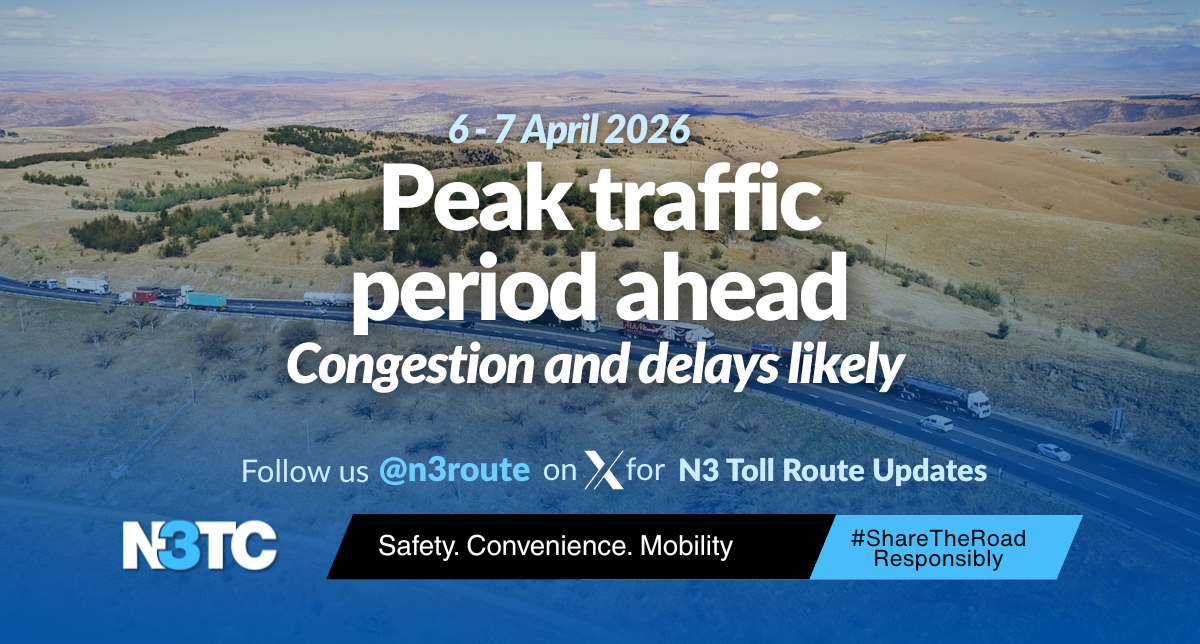 6 - 7 April 2026

Peak traffic period ahead

Congestion and delays likely

Follow us @n3route on X for N3 Toll Route Updates

N3TC

Safety. Convenience. Mobility

#ShareTheRoad Responsibly